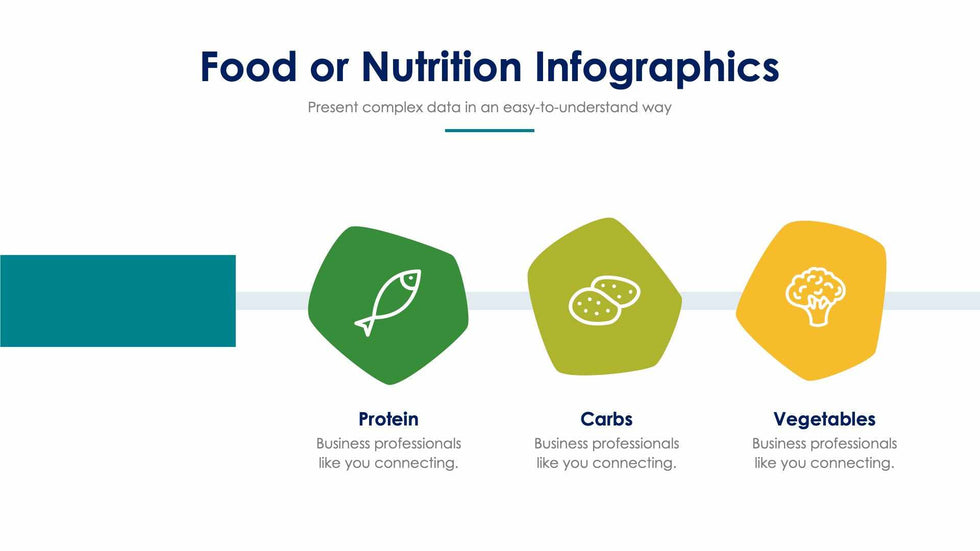 Food or Nutrition Infographics

Present complex data in an easy-to-understand way

Protein
Business professionals like you connecting.

Carbs
Business professionals like you connecting.

Vegetables
Business professionals like you connecting.